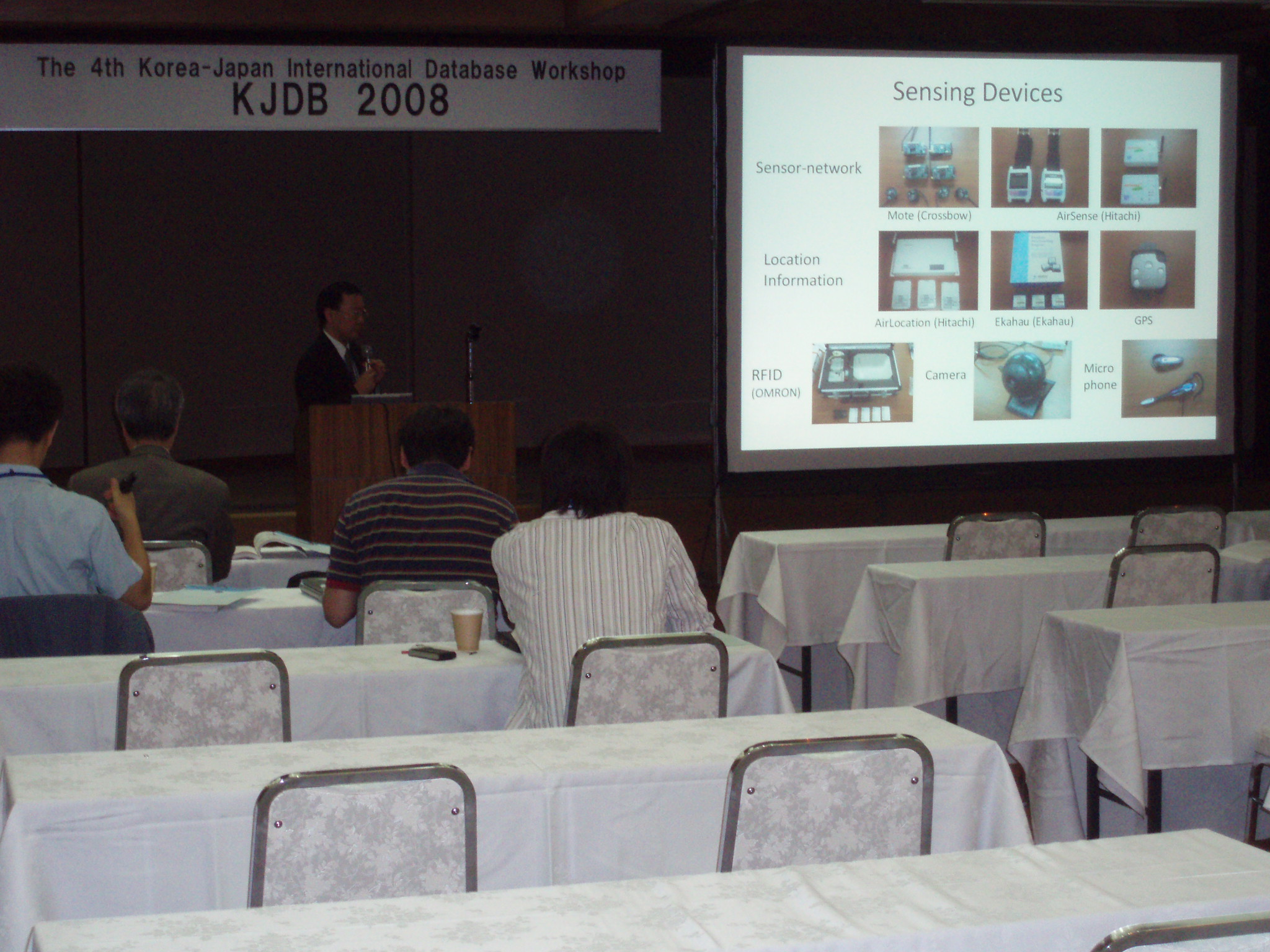 The 4th Korea-Japan International Database Workshop
KJDB 2008

Sensing Devices

Sensor-network

Mote (Crossbow)

AirSense (Hitachi)

Location Information

AirLocation (Hitachi)

Ekahau (Ekahau)

GPS

RFID (OMRON)

Camera

Micro phone